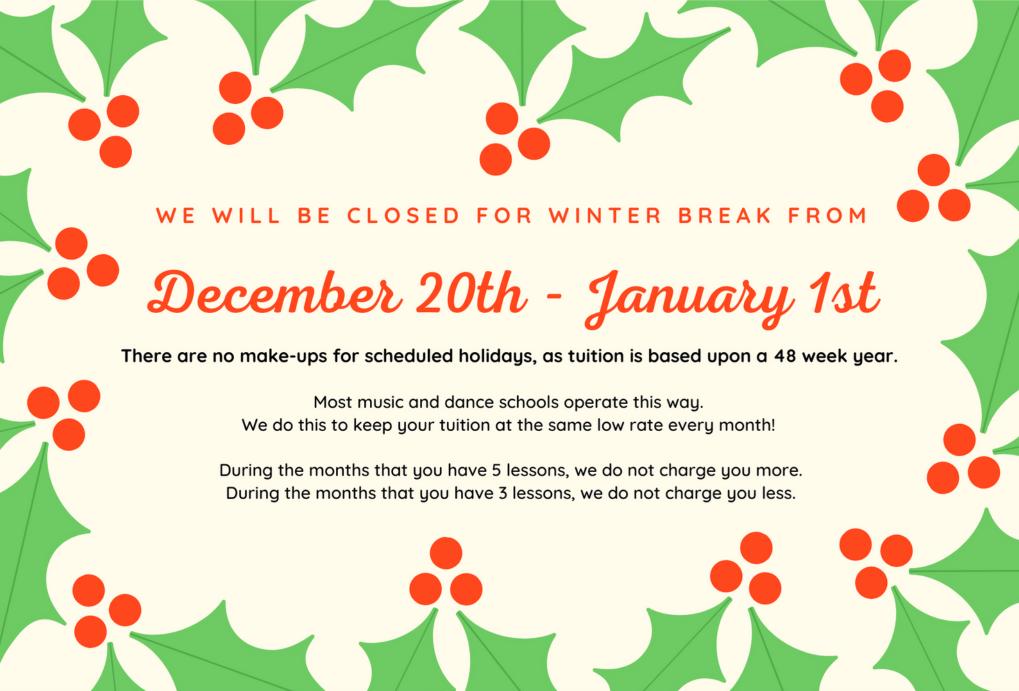 WE WILL BE CLOSED FOR WINTER BREAK FROM

December 20th - January 1st

There are no make-ups for scheduled holidays, as tuition is based upon a 48 week year.

Most music and dance schools operate this way.
We do this to keep your tuition at the same low rate every month!

During the months that you have 5 lessons, we do not charge you more.
During the months that you have 3 lessons, we do not charge you less.